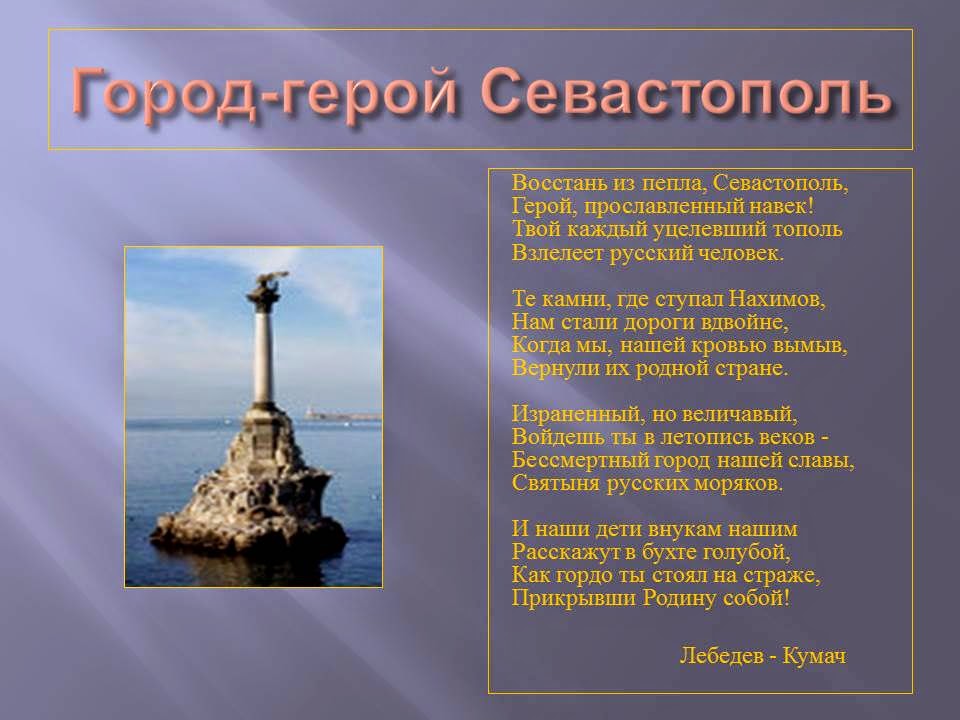 Город-герой Севастополь

Восстань из пепла, Севастополь,
Герой, прославленный навек!
Твой каждый уцелевший тополь
Взлелеет русский человек.

Те камни, где ступал Нахимов,
Нам стали дороги вдвойне,
Когда мы, нашей кровью вымыв,
Вернули их родной стране.

Израненный, но величавый,
Войдешь ты в летопись веков -
Бессмертный город нашей славы,
Святыня русских моряков.

И наши дети внукам нашим
Расскажут в бухте голубой,
Как гордо ты стоял на страже,
Прикрывши Родину собой!

Лебедев - Кумач